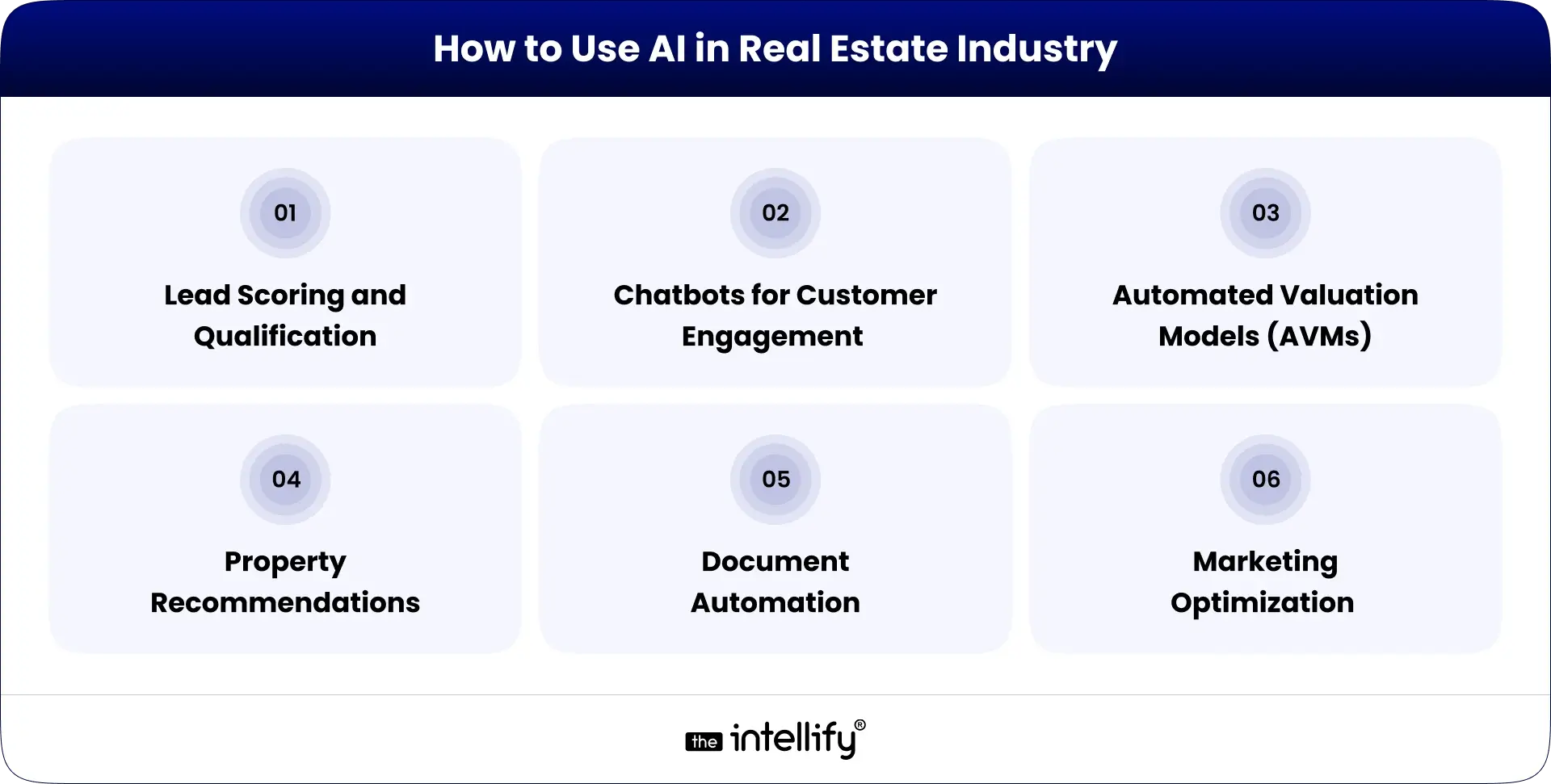 How to Use AI in Real Estate Industry

01
Lead Scoring and Qualification

02
Chatbots for Customer Engagement

03
Automated Valuation Models (AVMs)

04
Property Recommendations

05
Document Automation

06
Marketing Optimization

the intellify®